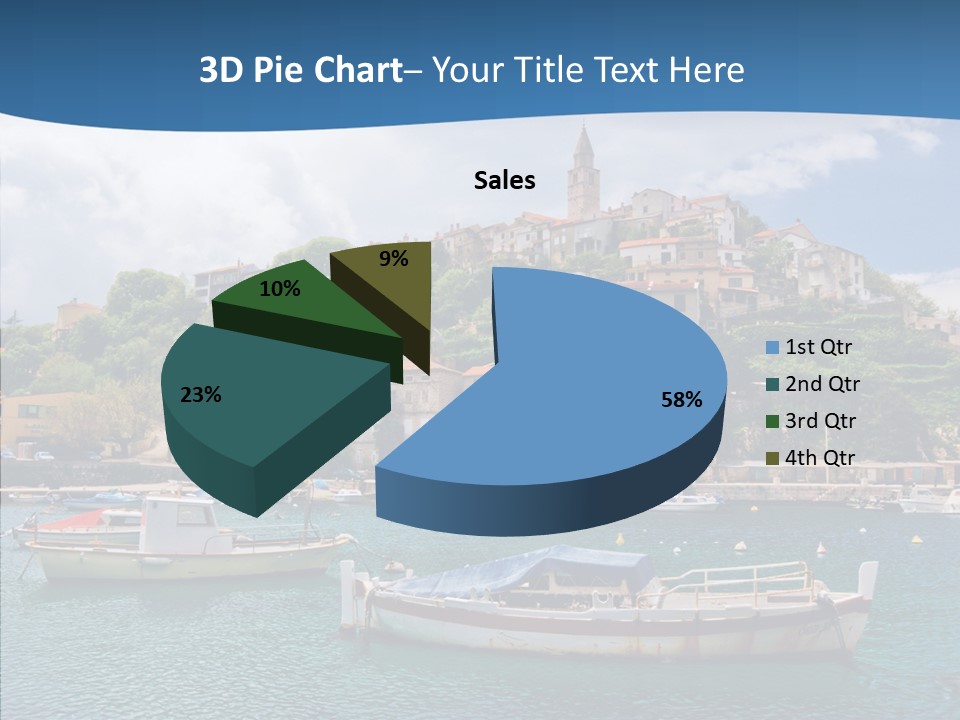 3D Pie Chart– Your Title Text Here

Sales

9%

10%

23%

58%

1st Qtr
2nd Qtr
3rd Qtr
4th Qtr